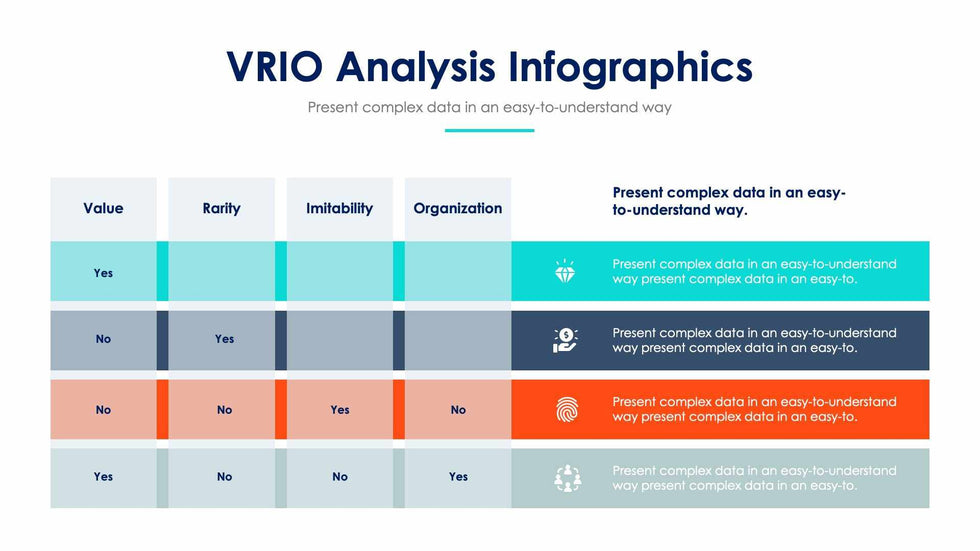 VRIO Analysis Infographics

Present complex data in an easy-to-understand way

| Value | Rarity | Imitability | Organization | Present complex data in an easy-to-understand way. |
|---|---|---|---|---|
| Yes | | | | Present complex data in an easy-to-understand way present complex data in an easy-to. |
| No | Yes | | | Present complex data in an easy-to-understand way present complex data in an easy-to. |
| No | No | Yes | No | Present complex data in an easy-to-understand way present complex data in an easy-to. |
| Yes | No | No | Yes | Present complex data in an easy-to-understand way present complex data in an easy-to. |